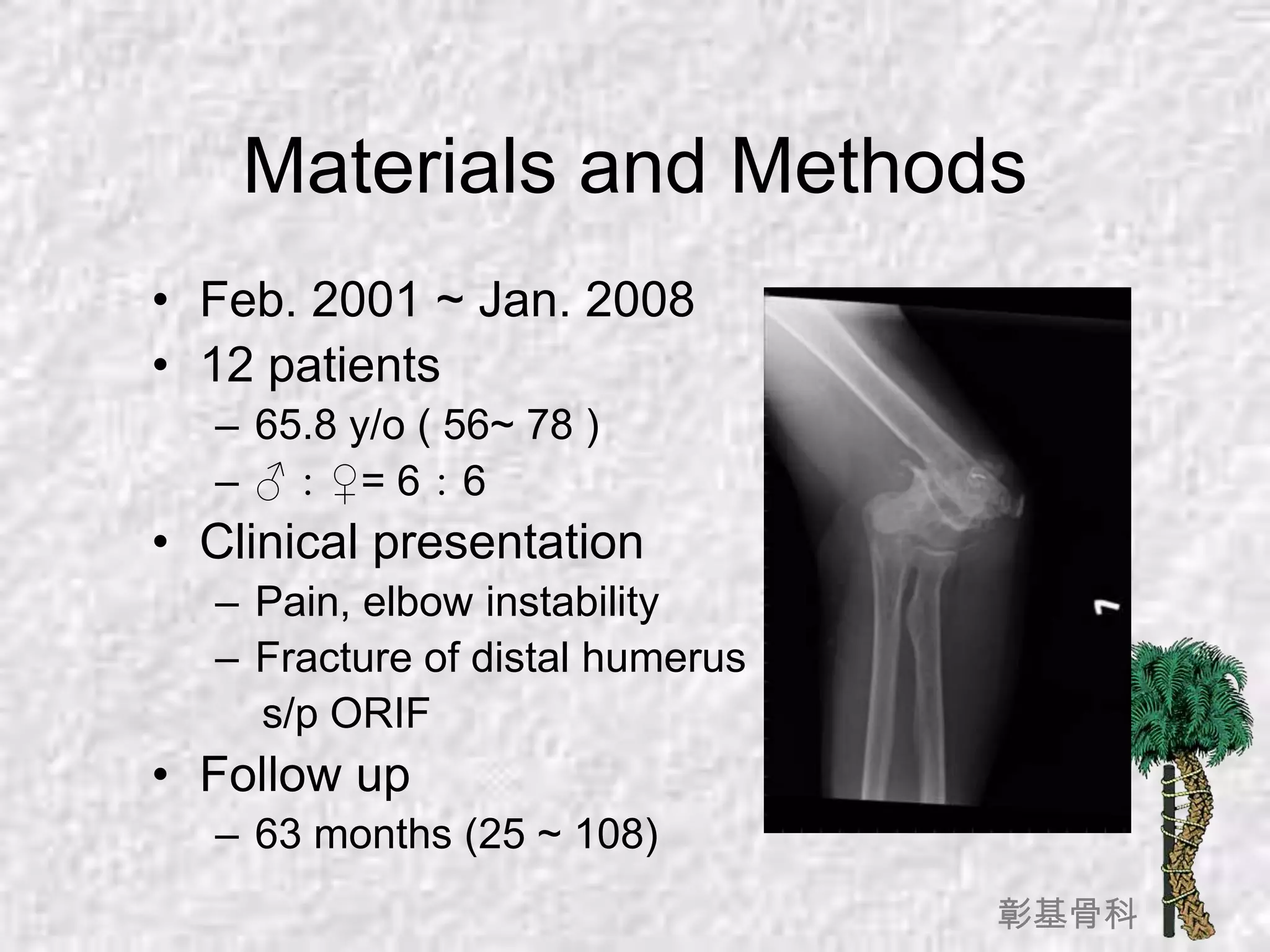 Materials and Methods

• Feb. 2001 ~ Jan. 2008
• 12 patients
– 65.8 y/o ( 56~ 78 )
– ♂ : ♀= 6 : 6
• Clinical presentation
– Pain, elbow instability
– Fracture of distal humerus s/p ORIF
• Follow up
– 63 months (25 ~ 108)

L

彰基骨科